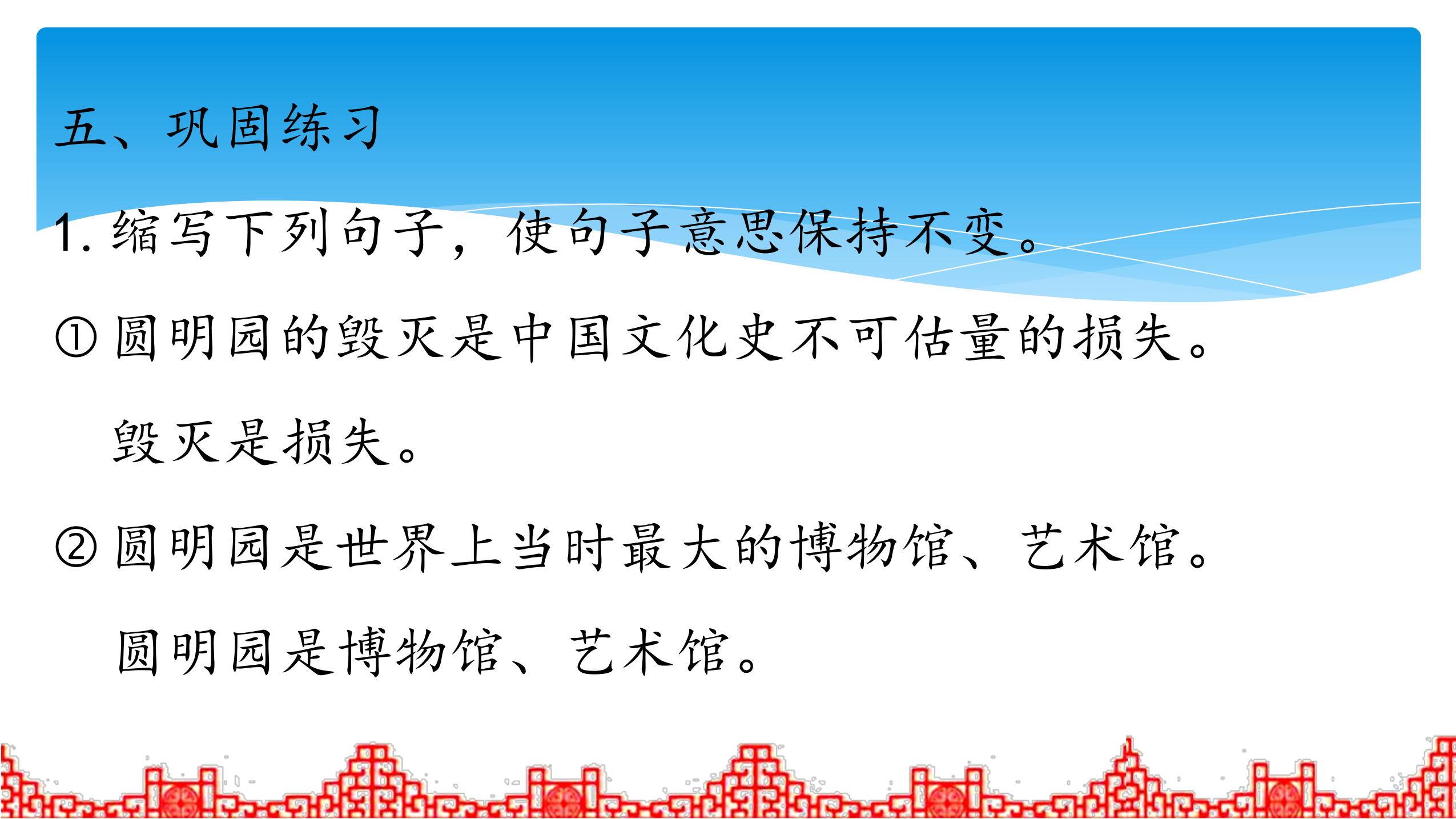 五、巩固练习

1. 缩写下列句子，使句子意思保持不变。

① 圆明园的毁灭是中国文化史不可估量的损失。

毁灭是损失。

② 圆明园是世界上当时最大的博物馆、艺术馆。

圆明园是博物馆、艺术馆。